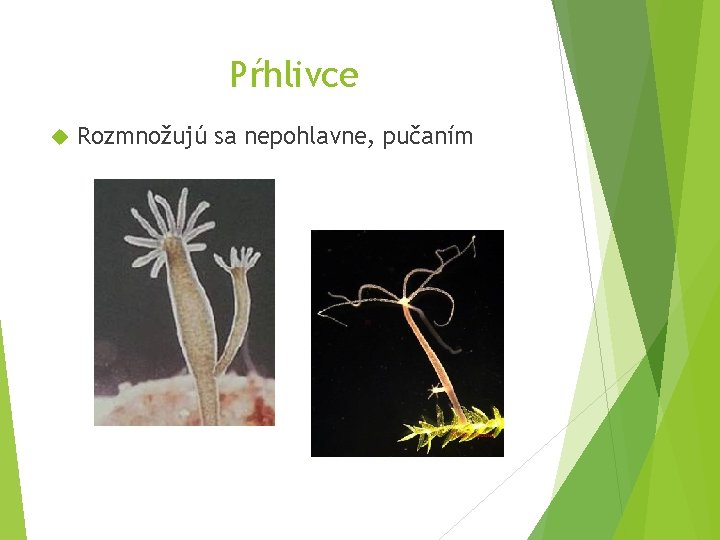 Pŕhlivce

Rozmnožujú sa nepohlavne, pučaním